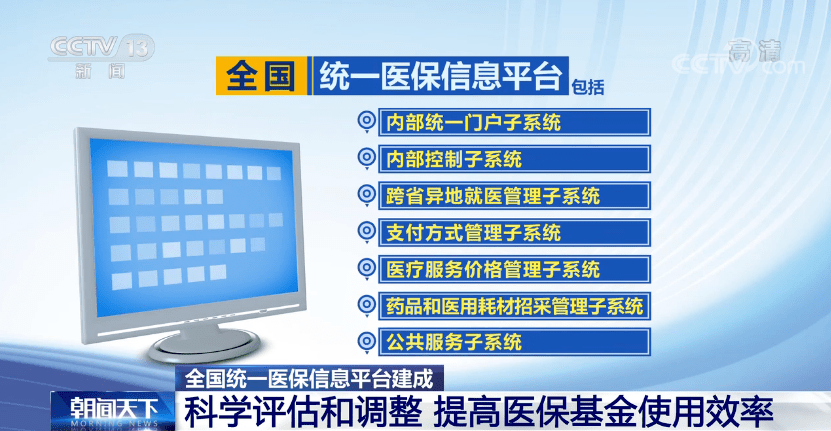 CCTV 13
新闻

高清
CCTV.com

全国 统一医保信息平台 包括

内部统一门户子系统
内部控制子系统
跨省异地就医管理子系统
支付方式管理子系统
医疗服务价格管理子系统
药品和医用耗材招采管理子系统
公共服务子系统

全国统一医保信息平台建成
朝闻天下
MORNING NEWS
科学评估和调整 提高医保基金使用效率